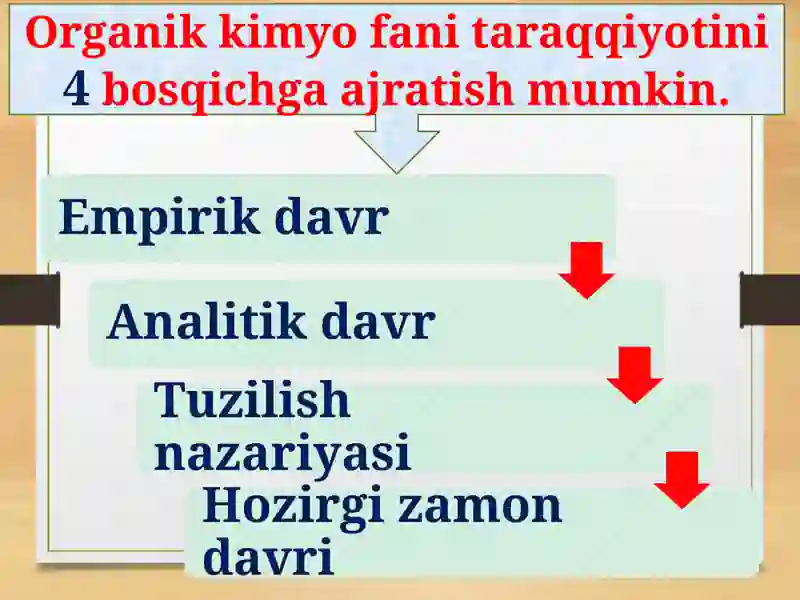 Organik kimyo fani taraqqiyotini 4 bosqichga ajratish mumkin.

Empirik davr

Analitik davr

Tuzilish nazariyasi

Hozirgi zamon davri